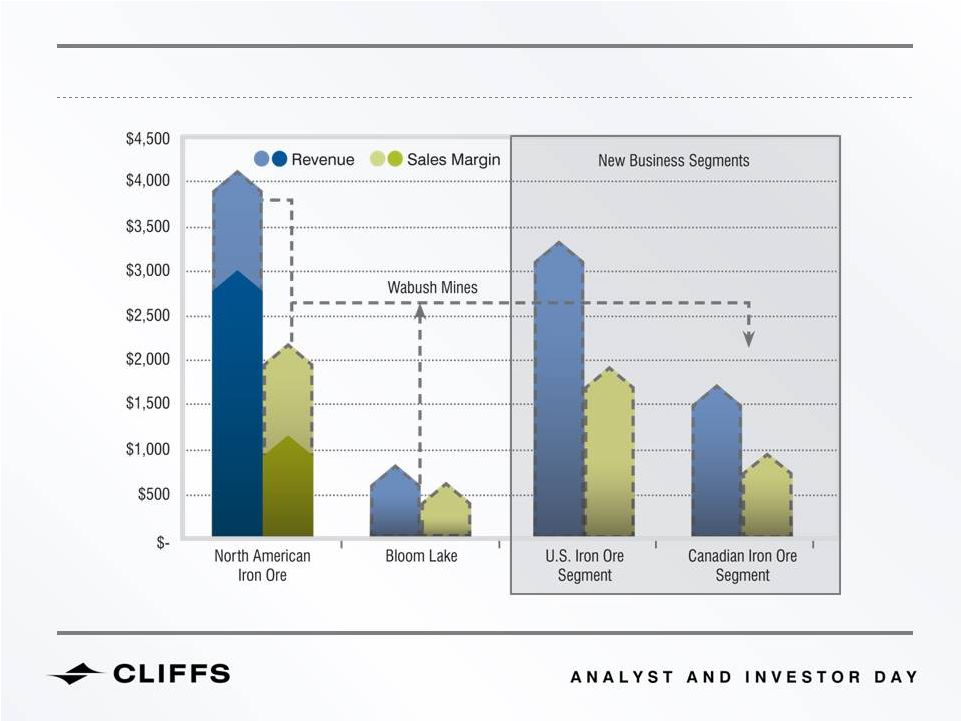 $4,500
$4,000
$3,500
$3,000
$2,500
$2,000
$1,500
$1,000
$500
$-

Revenue
Sales Margin

New Business Segments

Wabush Mines

North American Iron Ore
Bloom Lake
U.S. Iron Ore Segment
Canadian Iron Ore Segment

CLIFFS

ANALYST AND INVESTOR DAY